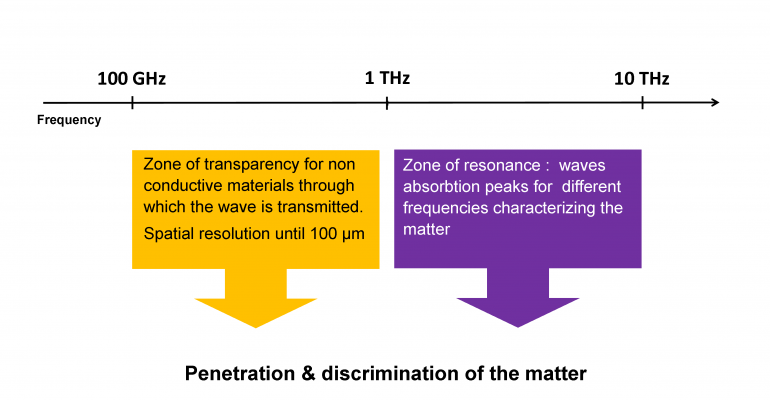 100 GHz

1 THz

10 THz

Frequency

Zone of transparency for non conductive materials through which the wave is transmitted.

Spatial resolution until 100 µm

Zone of resonance : waves absorbtion peaks for different frequencies characterizing the matter

Penetration & discrimination of the matter